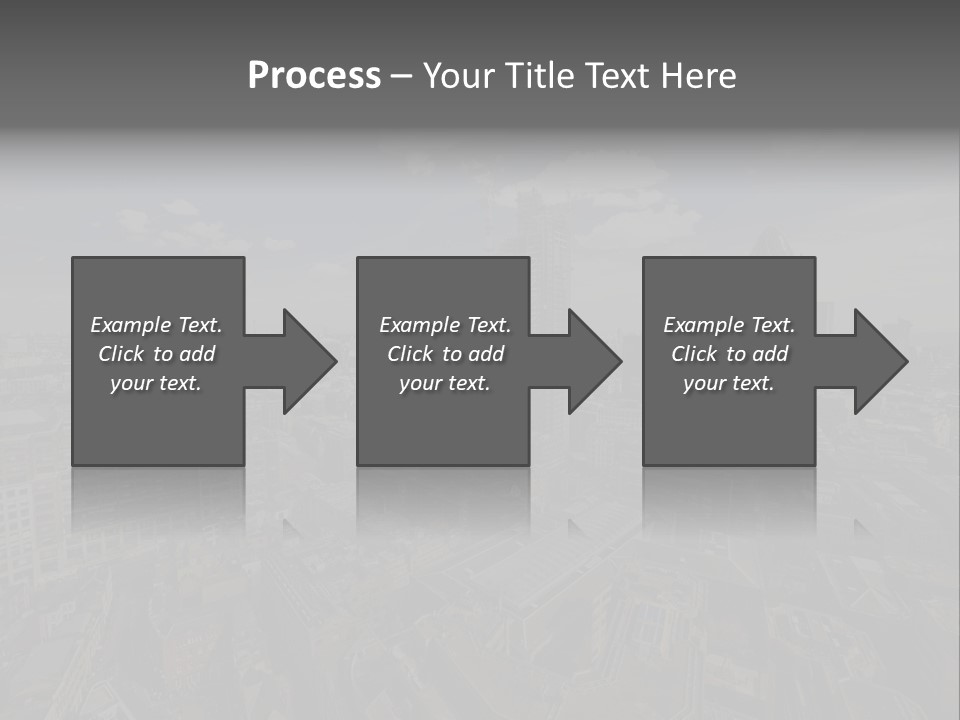 Process – Your Title Text Here

Example Text. Click to add your text.

Example Text. Click to add your text.

Example Text. Click to add your text.